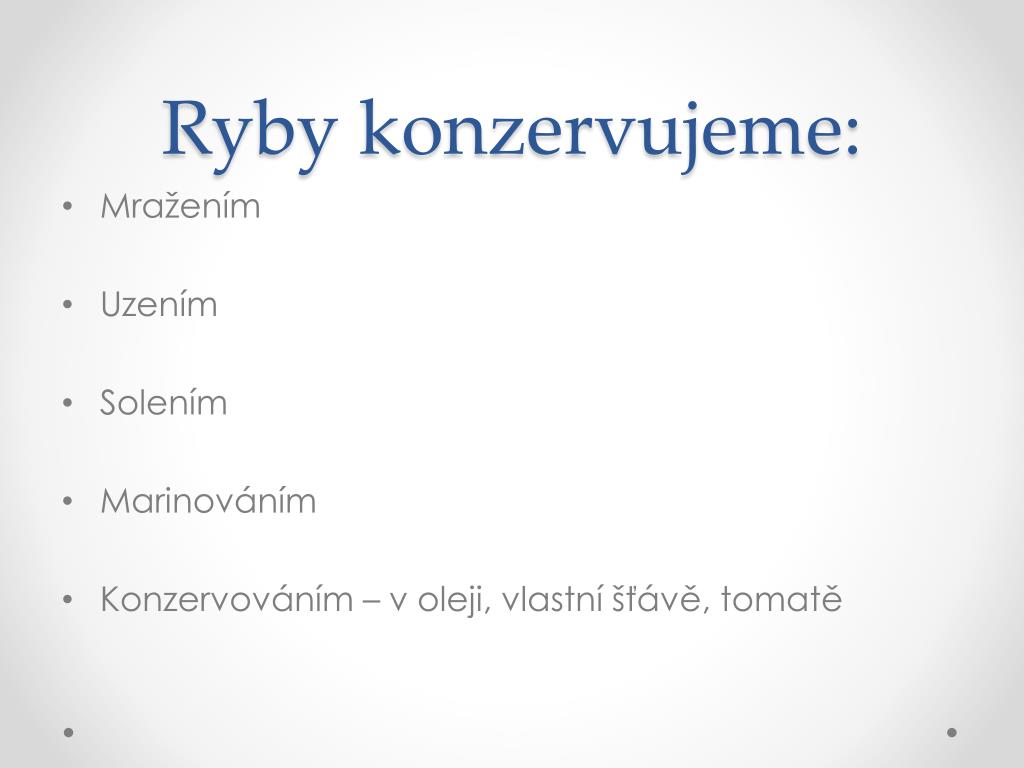 Ryby konzervujeme:

• Mražením

• Uzením

• Solením

• Marinováním

• Konzervováním – v oleji, vlastní šťávě, tomatě